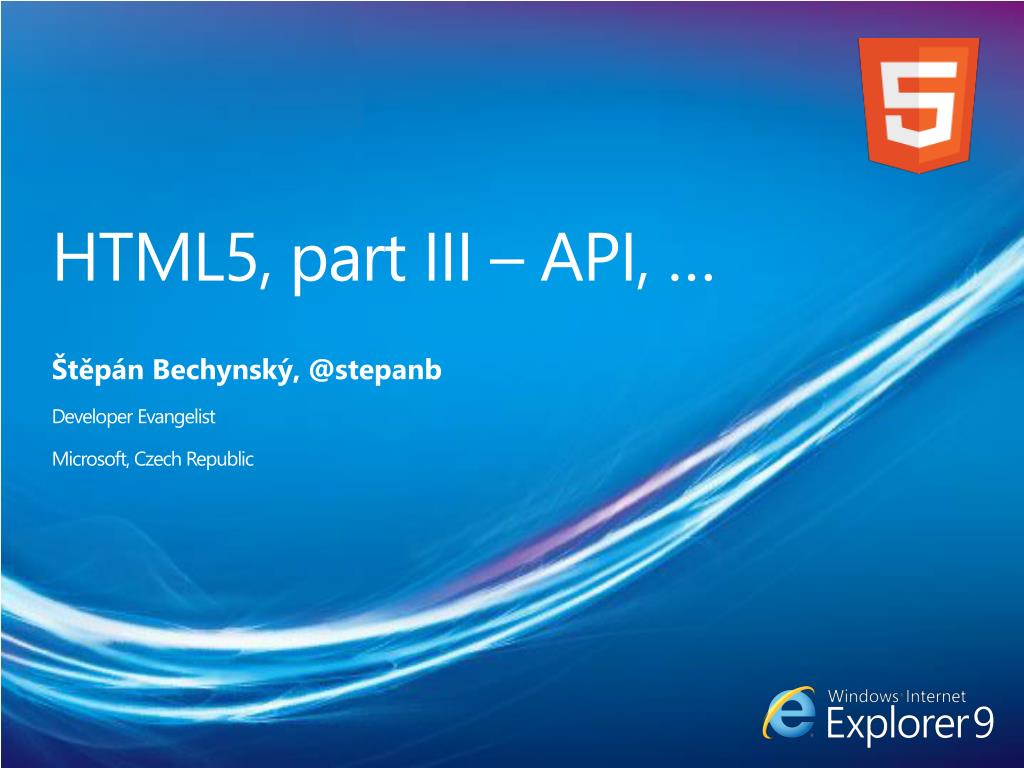 5

HTML5, part III – API, …

Štěpán Bechynský, @stepanb

Developer Evangelist

Microsoft, Czech Republic

Windows Internet Explorer 9